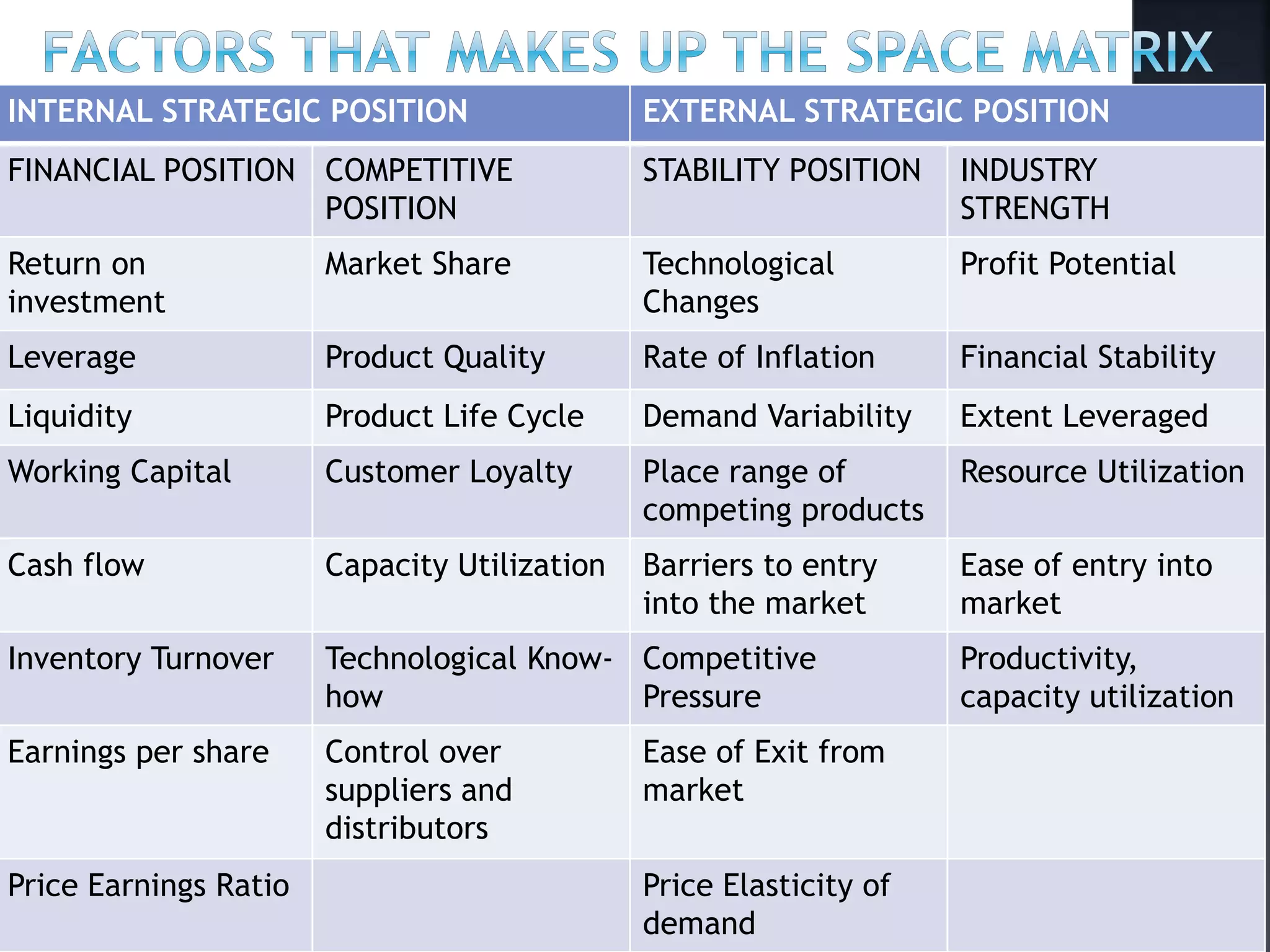 FACTORS THAT MAKES UP THE SPACE MATRIX

| INTERNAL STRATEGIC POSITION | | EXTERNAL STRATEGIC POSITION | |
|---|---|---|---|
| FINANCIAL POSITION | COMPETITIVE POSITION | STABILITY POSITION | INDUSTRY STRENGTH |
| Return on investment | Market Share | Technological Changes | Profit Potential |
| Leverage | Product Quality | Rate of Inflation | Financial Stability |
| Liquidity | Product Life Cycle | Demand Variability | Extent Leveraged |
| Working Capital | Customer Loyalty | Place range of competing products | Resource Utilization |
| Cash flow | Capacity Utilization | Barriers to entry into the market | Ease of entry into market |
| Inventory Turnover | Technological Know-how | Competitive Pressure | Productivity, capacity utilization |
| Earnings per share | Control over suppliers and distributors | Ease of Exit from market | |
| Price Earnings Ratio | | Price Elasticity of demand | |